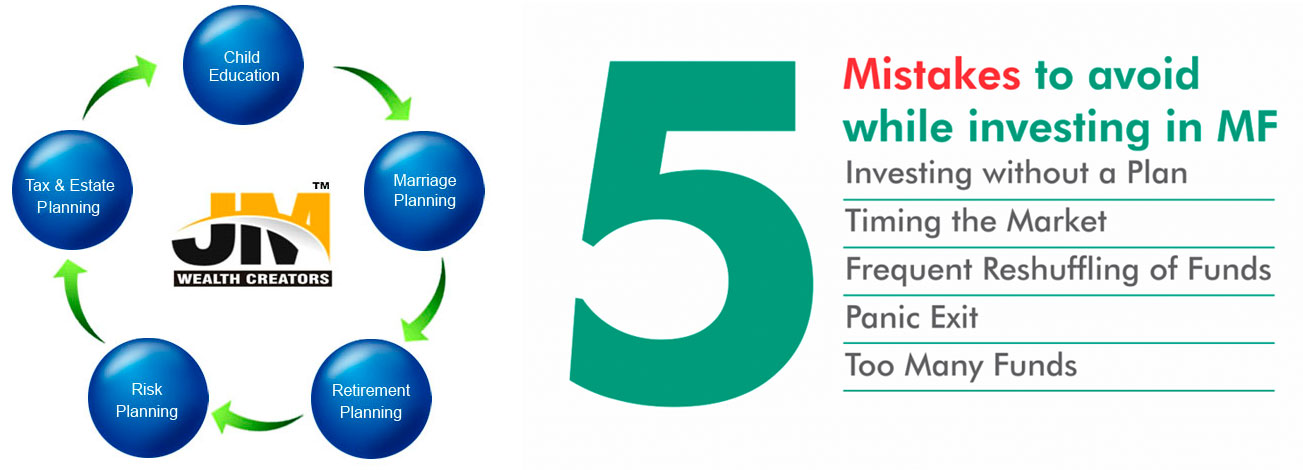 Child Education

Marriage Planning

Retirement Planning

Risk Planning

Tax & Estate Planning

JM™
WEALTH CREATORS

5

Mistakes to avoid while investing in MF

Investing without a Plan

Timing the Market

Frequent Reshuffling of Funds

Panic Exit

Too Many Funds